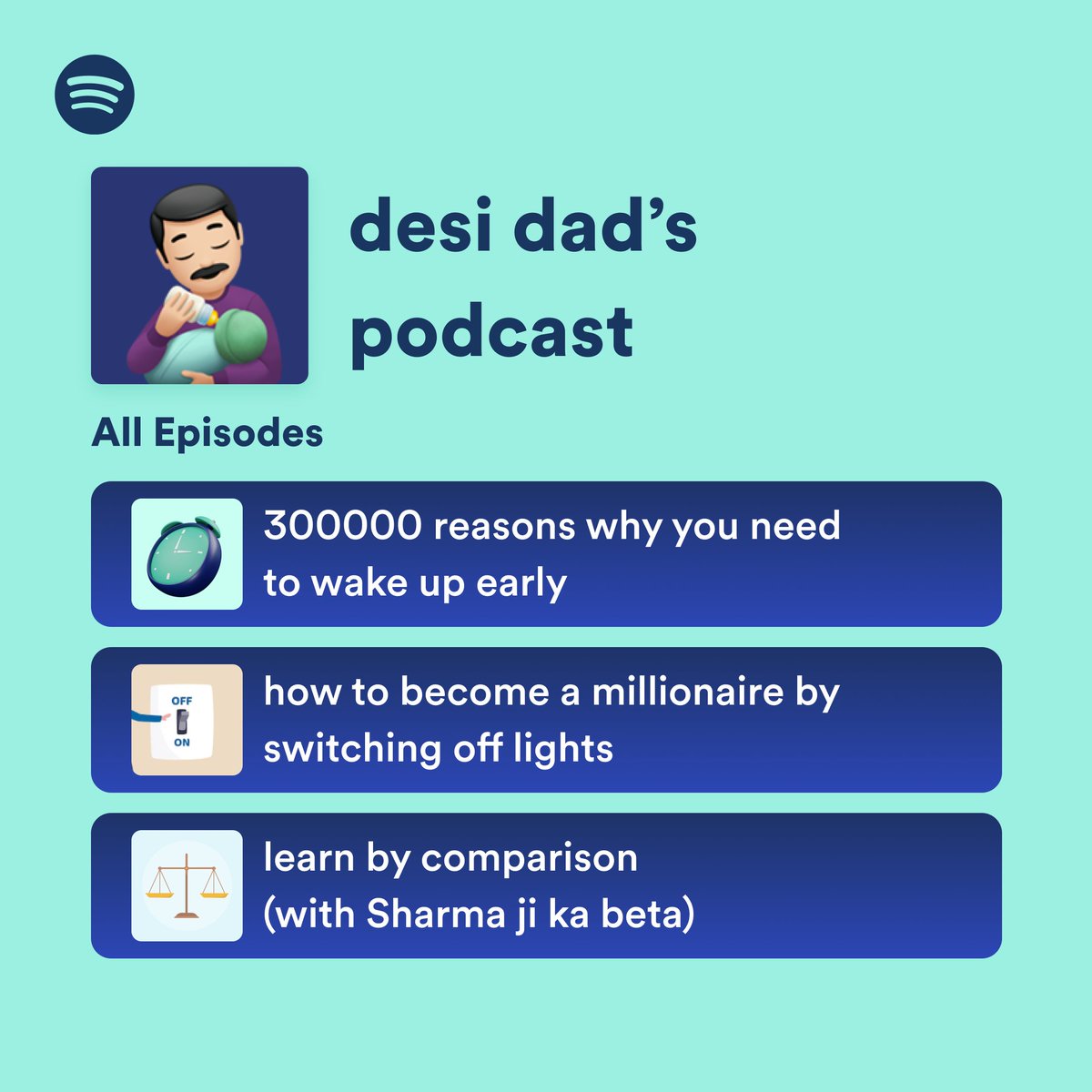 desi dad's podcast

All Episodes

300000 reasons why you need to wake up early

OFF
ON

how to become a millionaire by switching off lights

learn by comparison (with Sharma ji ka beta)